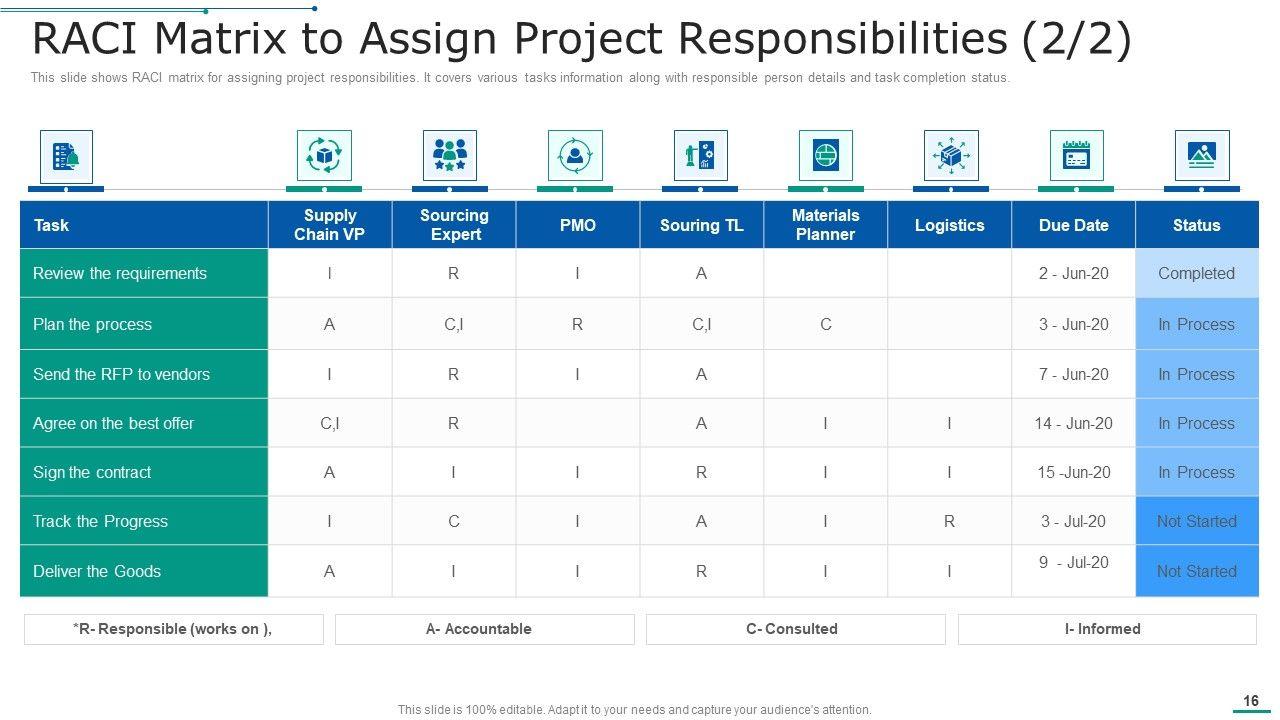 RACI Matrix to Assign Project Responsibilities (2/2)

This slide shows RACI matrix for assigning project responsibilities. It covers various tasks information along with responsible person details and task completion status.

| Task | Supply Chain VP | Sourcing Expert | PMO | Souring TL | Materials Planner | Logistics | Due Date | Status |
|---|---|---|---|---|---|---|---|---|
| Review the requirements | I | R | I | A | | | 2 - Jun-20 | Completed |
| Plan the process | A | C,I | R | C,I | C | | 3 - Jun-20 | In Process |
| Send the RFP to vendors | I | R | I | A | | | 7 - Jun-20 | In Process |
| Agree on the best offer | C,I | R | | A | I | I | 14 - Jun-20 | In Process |
| Sign the contract | A | I | I | R | I | I | 15 -Jun-20 | In Process |
| Track the Progress | I | C | I | A | I | R | 3 - Jul-20 | Not Started |
| Deliver the Goods | A | I | I | R | I | I | 9 - Jul-20 | Not Started |

*R- Responsible (works on ),

A- Accountable

C- Consulted

I- Informed

This slide is 100% editable. Adapt it to your needs and capture your audience's attention.

16